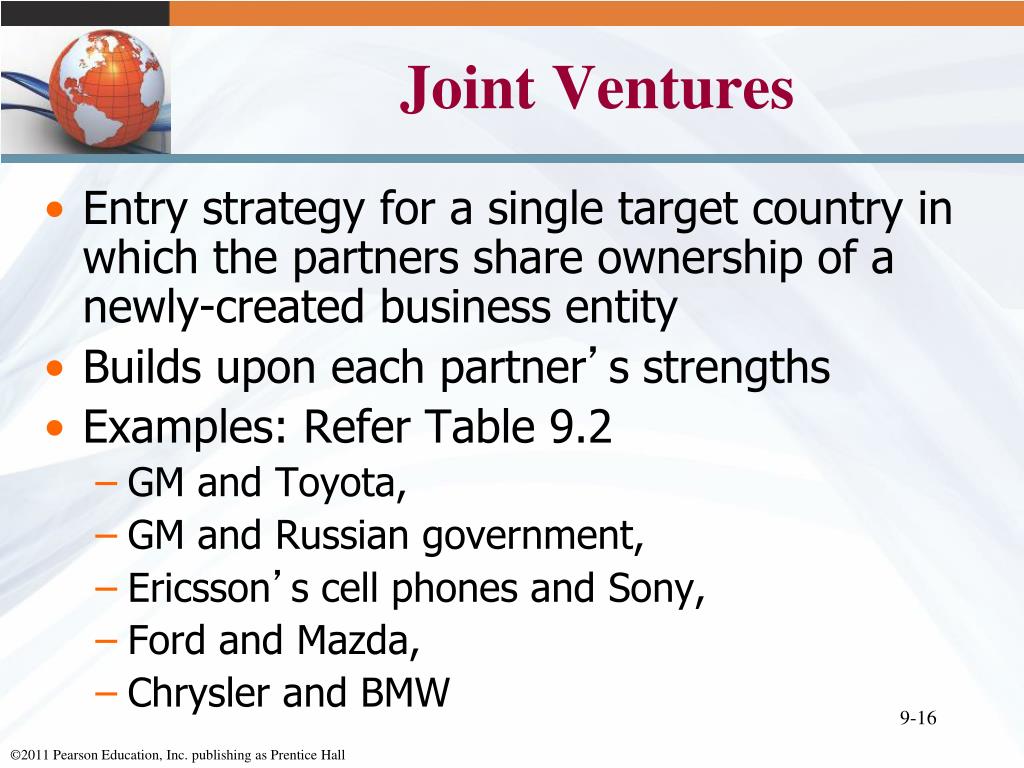 Joint Ventures

• Entry strategy for a single target country in which the partners share ownership of a newly-created business entity
• Builds upon each partner's strengths
• Examples: Refer Table 9.2
– GM and Toyota,
– GM and Russian government,
– Ericsson's cell phones and Sony,
– Ford and Mazda,
– Chrysler and BMW

9-16

©2011 Pearson Education, Inc. publishing as Prentice Hall